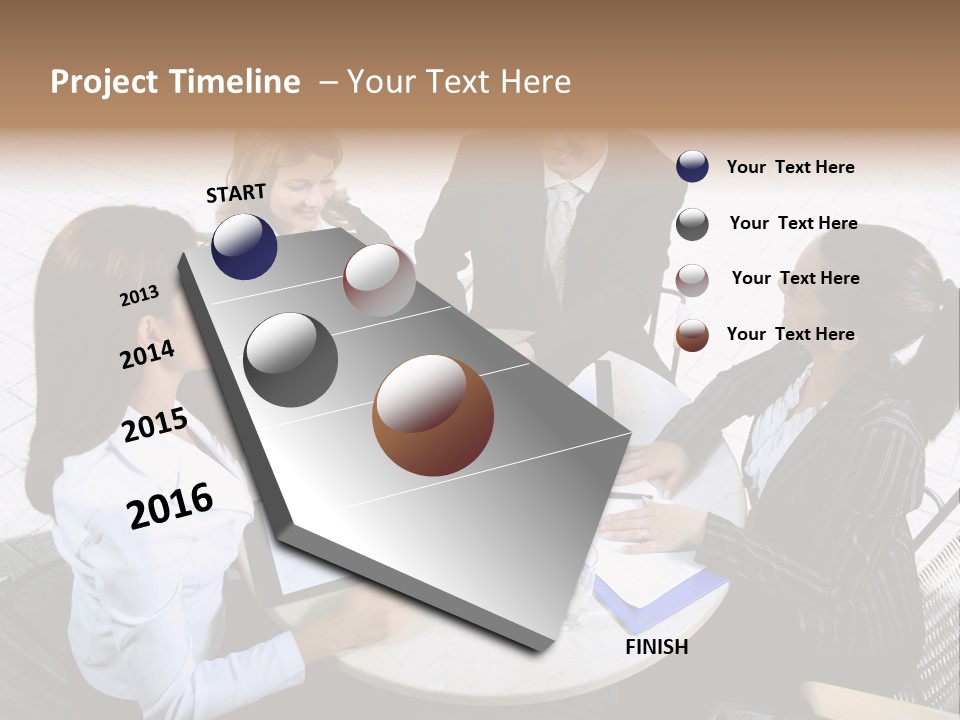 Project Timeline – Your Text Here

START

2013

2014

2015

2016

FINISH

Your Text Here

Your Text Here

Your Text Here

Your Text Here